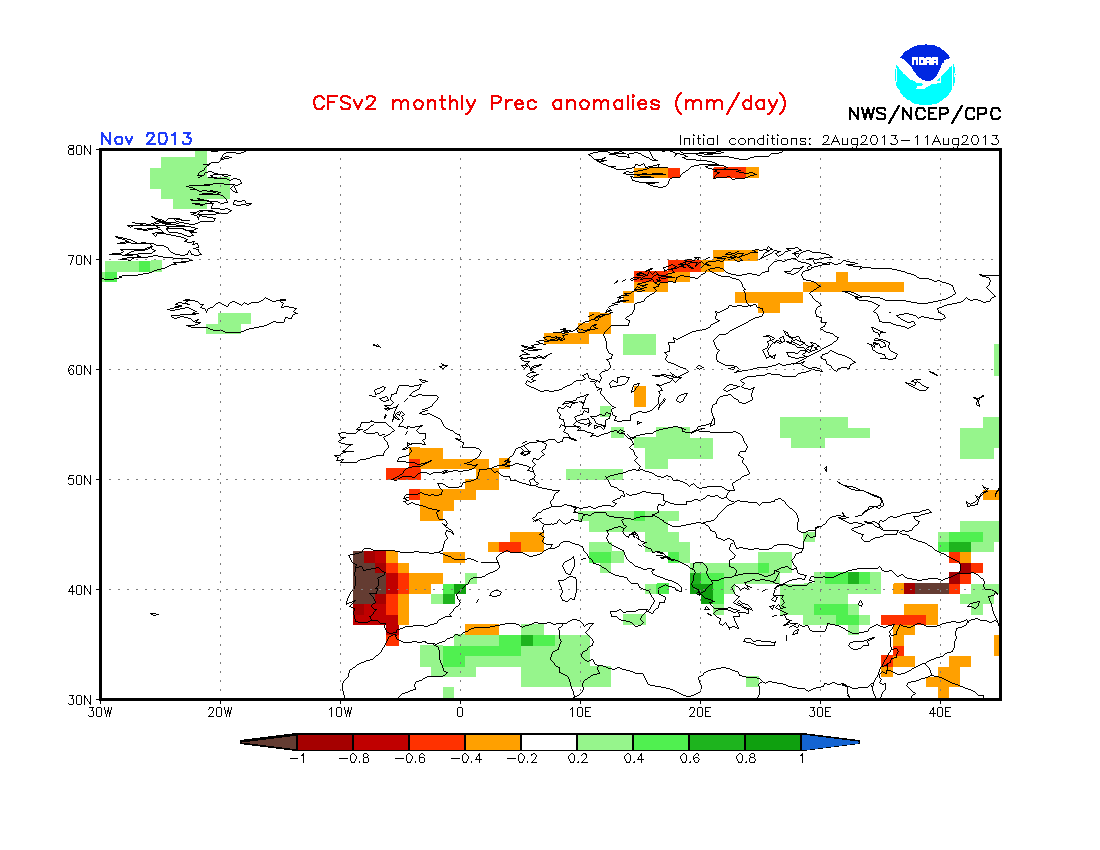 CFSv2 monthly Prec anomalies (mm/day)

NOAA

NWS/NCEP/CPC

Nov 2013

Initial conditions: 2Aug2013–11Aug2013

80N
70N
60N
50N
40N
30N

30W 20W 10W 0 10E 20E 30E 40E

−1 −0.8 −0.6 −0.4 −0.2 0.2 0.4 0.6 0.8 1